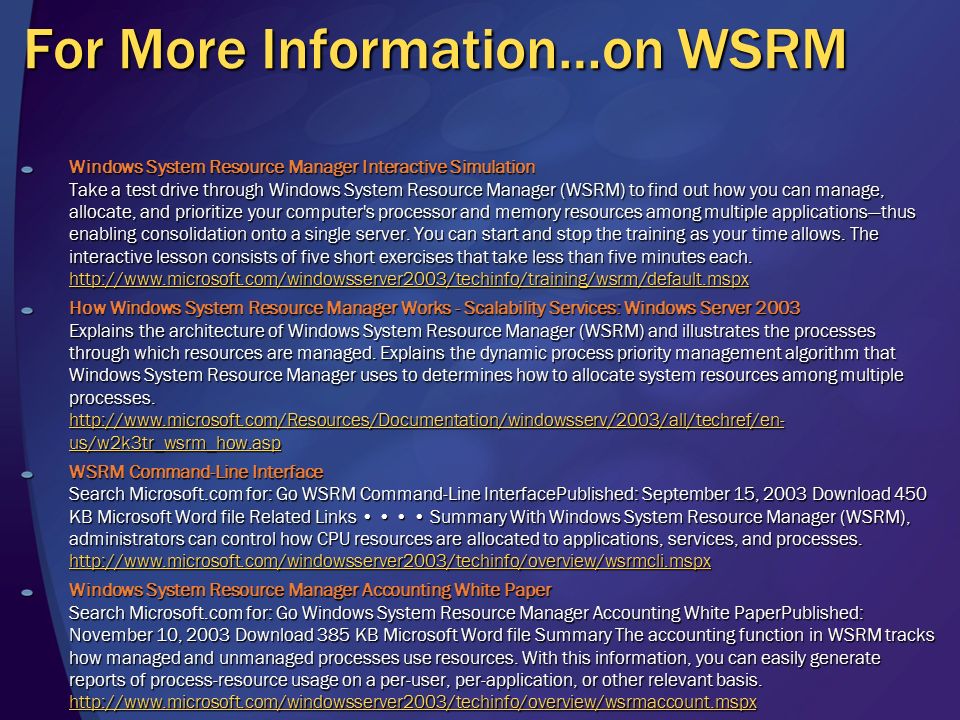 For More Information...on WSRM

Windows System Resource Manager Interactive Simulation
Take a test drive through Windows System Resource Manager (WSRM) to find out how you can manage, allocate, and prioritize your computer's processor and memory resources among multiple applications—thus enabling consolidation onto a single server. You can start and stop the training as your time allows. The interactive lesson consists of five short exercises that take less than five minutes each.
http://www.microsoft.com/windowsserver2003/techinfo/training/wsrm/default.mspx

How Windows System Resource Manager Works - Scalability Services: Windows Server 2003
Explains the architecture of Windows System Resource Manager (WSRM) and illustrates the processes through which resources are managed. Explains the dynamic process priority management algorithm that Windows System Resource Manager uses to determines how to allocate system resources among multiple processes.
http://www.microsoft.com/Resources/Documentation/windowsserv/2003/all/techref/en-us/w2k3tr_wsrm_how.asp

WSRM Command-Line Interface
Search Microsoft.com for: Go WSRM Command-Line InterfacePublished: September 15, 2003 Download 450 KB Microsoft Word file Related Links • • • • Summary With Windows System Resource Manager (WSRM), administrators can control how CPU resources are allocated to applications, services, and processes.
http://www.microsoft.com/windowsserver2003/techinfo/overview/wsrmcli.mspx

Windows System Resource Manager Accounting White Paper
Search Microsoft.com for: Go Windows System Resource Manager Accounting White PaperPublished: November 10, 2003 Download 385 KB Microsoft Word file Summary The accounting function in WSRM tracks how managed and unmanaged processes use resources. With this information, you can easily generate reports of process-resource usage on a per-user, per-application, or other relevant basis.
http://www.microsoft.com/windowsserver2003/techinfo/overview/wsrmaccount.mspx